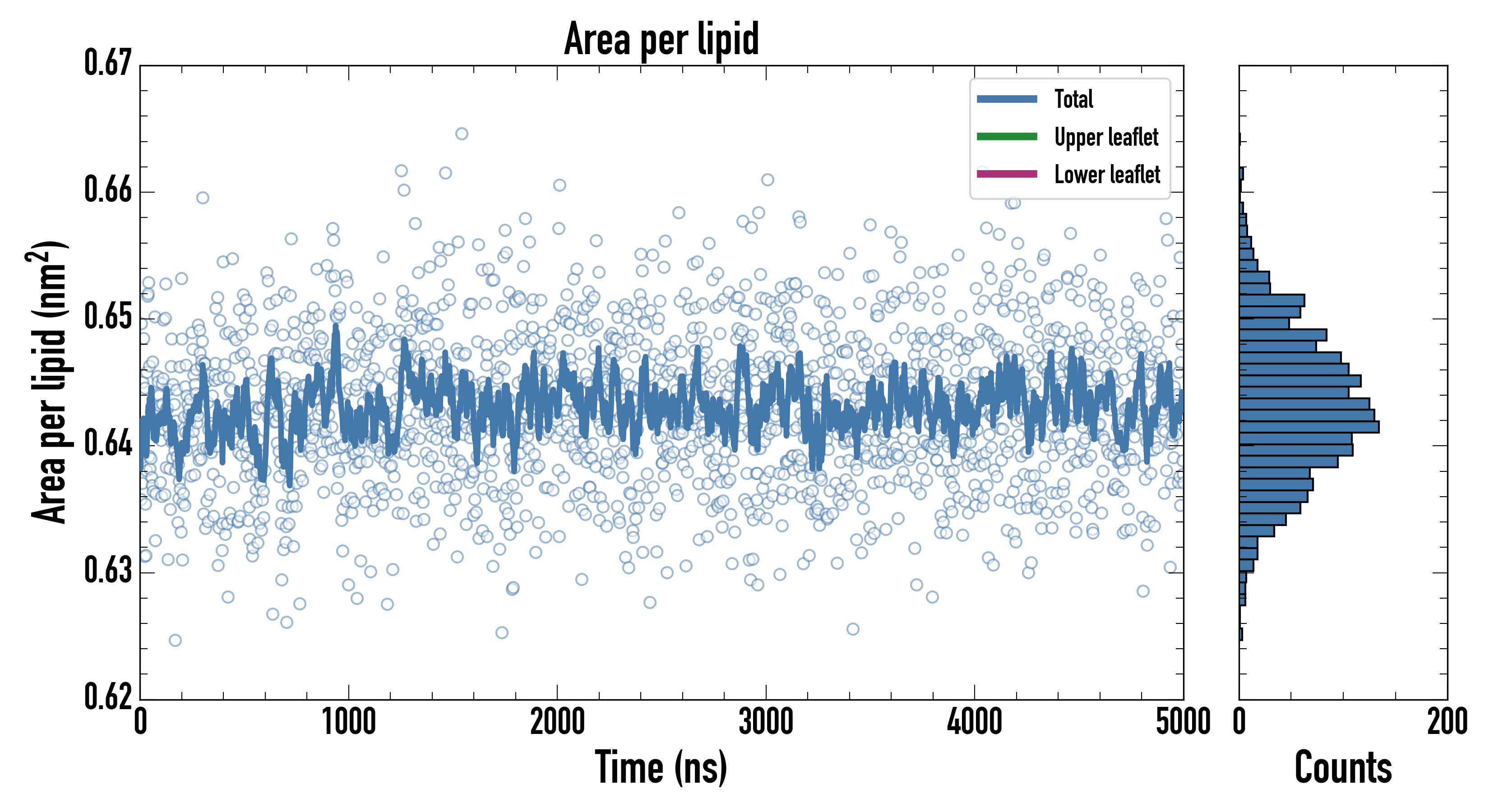 Area per lipid

Total
Upper leaflet
Lower leaflet

Area per lipid ($nm^2$)

0.67
0.66
0.65
0.64
0.63
0.62

0
1000
2000
3000
4000
5000

Time (ns)

0
200

Counts